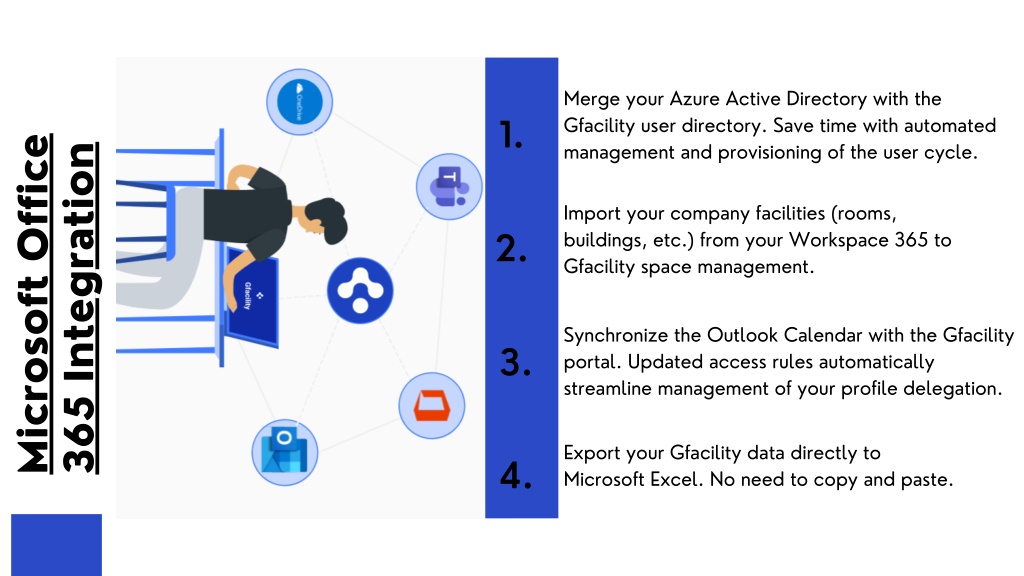 Microsoft Office 365 Integration

OneDrive

Gfacility

1.
Merge your Azure Active Directory with the Gfacility user directory. Save time with automated management and provisioning of the user cycle.

2.
Import your company facilities (rooms, buildings, etc.) from your Workspace 365 to Gfacility space management.

3.
Synchronize the Outlook Calendar with the Gfacility portal. Updated access rules automatically streamline management of your profile delegation.

4.
Export your Gfacility data directly to Microsoft Excel. No need to copy and paste.